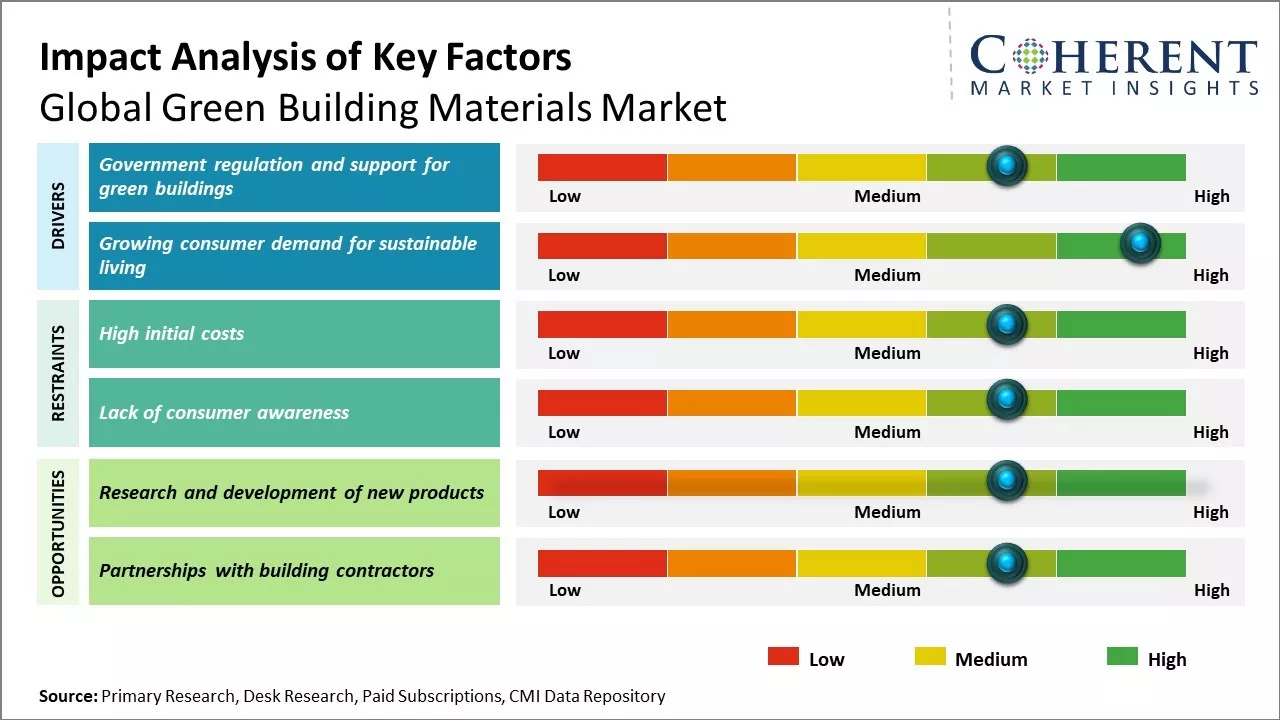 Impact Analysis of Key Factors
Global Green Building Materials Market

COHERENT
MARKET INSIGHTS

DRIVERS

Government regulation and support for green buildings
Low Medium High

Growing consumer demand for sustainable living
Low Medium High

RESTRAINTS

High initial costs
Low Medium High

Lack of consumer awareness
Low Medium High

OPPORTUNITIES

Research and development of new products
Low Medium High

Partnerships with building contractors
Low Medium High

Low Medium High

Source: Primary Research, Desk Research, Paid Subscriptions, CMI Data Repository